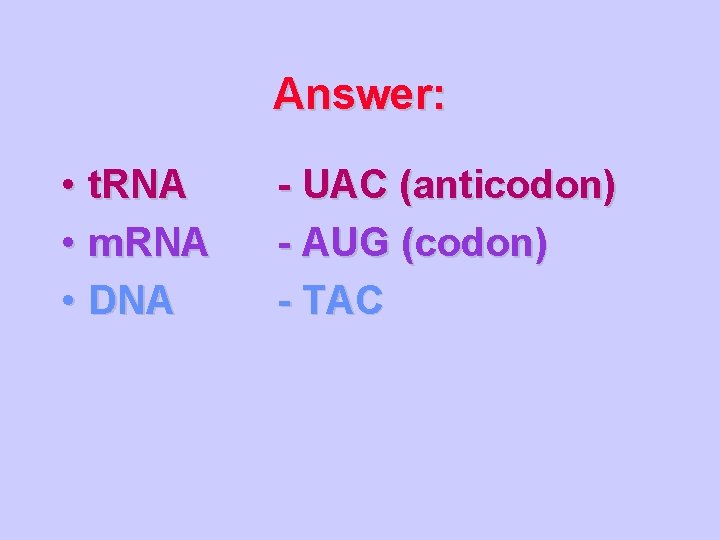 Answer:

• tRNA - UAC (anticodon)
• mRNA - AUG (codon)
• DNA - TAC